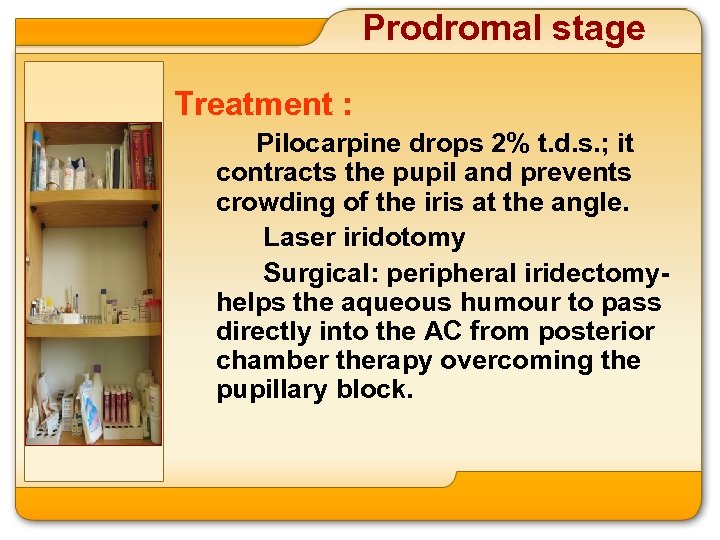 Prodromal stage

Treatment :

Pilocarpine drops 2% t.d.s.; it contracts the pupil and prevents crowding of the iris at the angle.

Laser iridotomy

Surgical: peripheral iridectomy-helps the aqueous humour to pass directly into the AC from posterior chamber therapy overcoming the pupillary block.